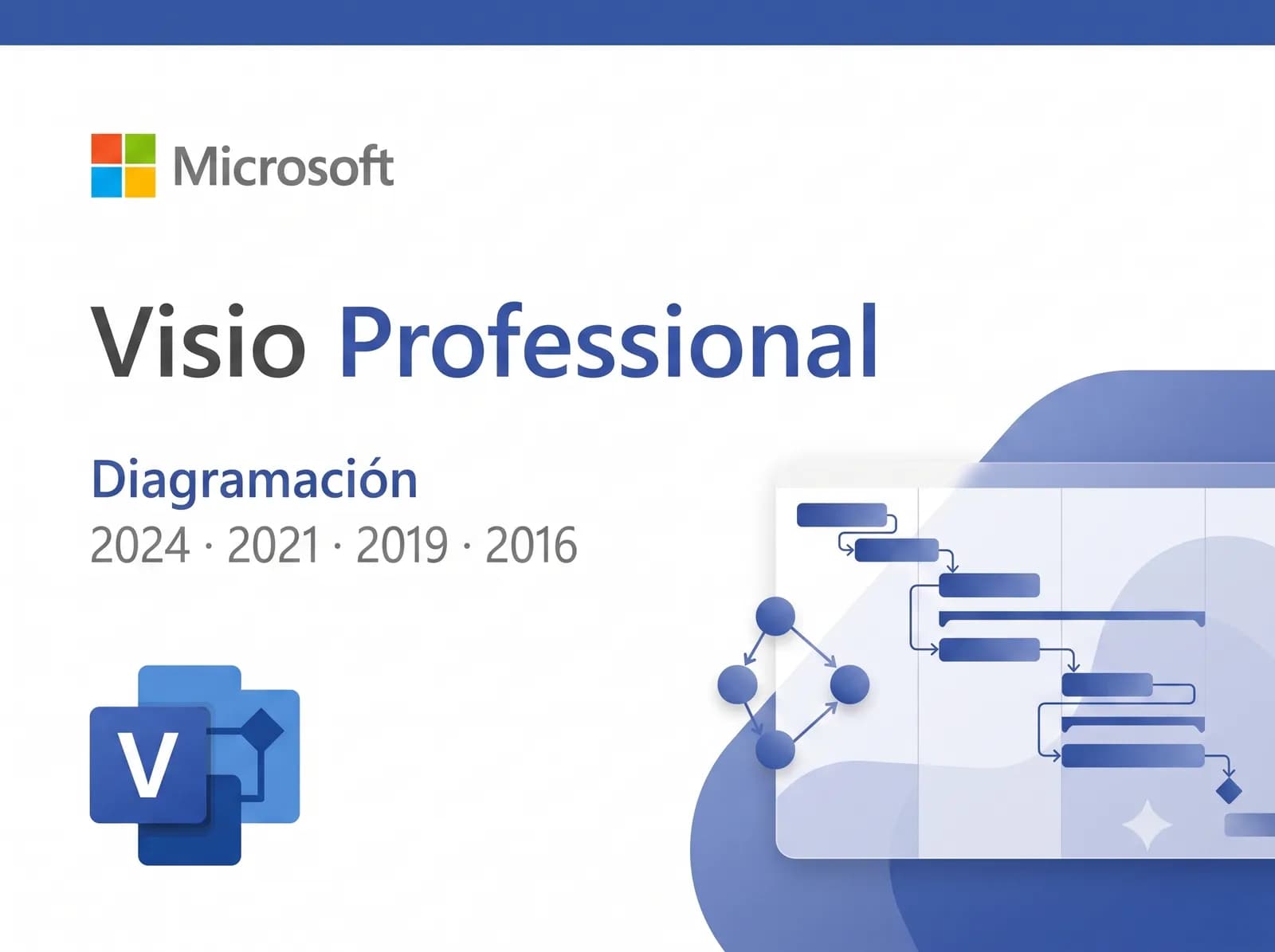 Microsoft

Visio Professional

Diagramación
2024 · 2021 · 2019 · 2016

V